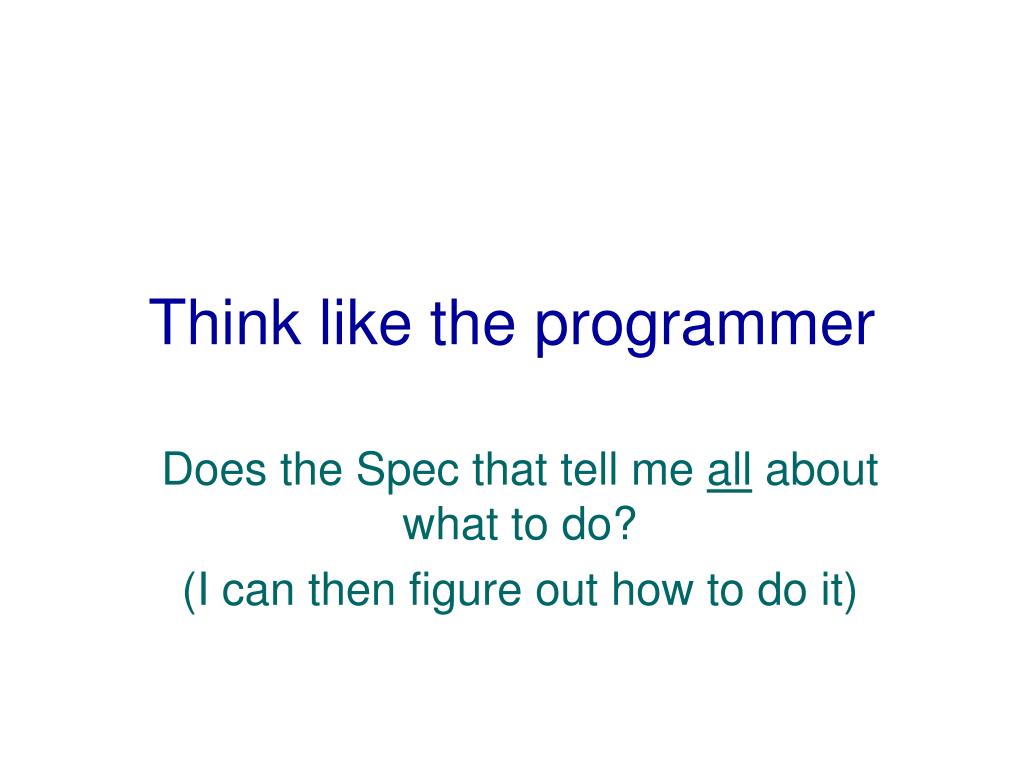 Think like the programmer

Does the Spec that tell me all about what to do?

(I can then figure out how to do it)